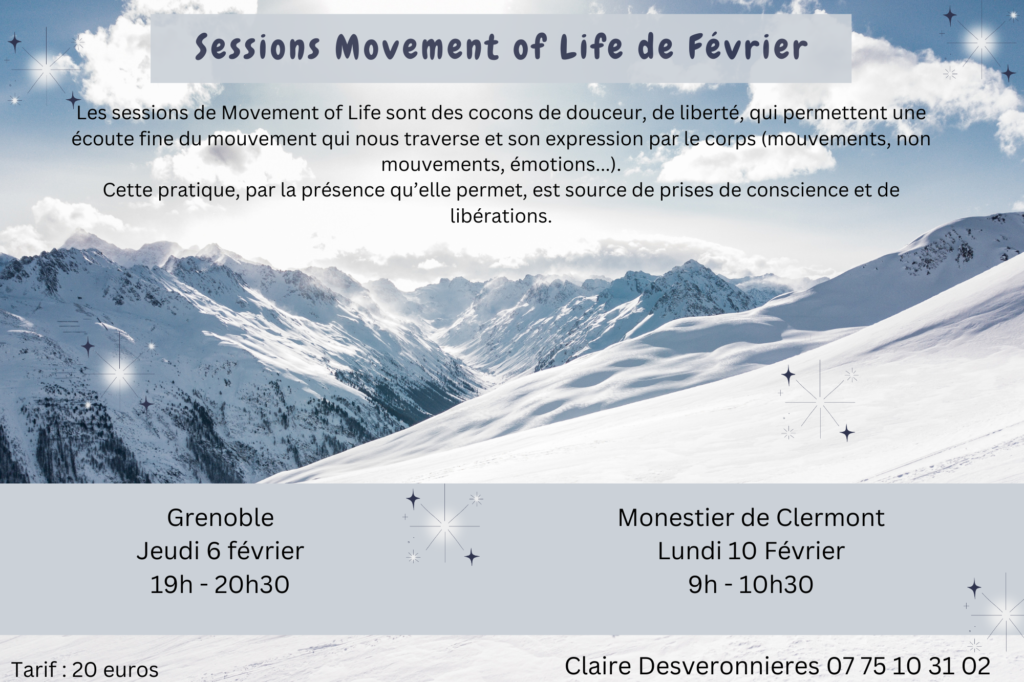 Sessions Movement of Life de Février

Les sessions de Movement of Life sont des cocons de douceur, de liberté, qui permettent une écoute fine du mouvement qui nous traverse et son expression par le corps (mouvements, non mouvements, émotions...).
Cette pratique, par la présence qu'elle permet, est source de prises de conscience et de libérations.

Grenoble
Jeudi 6 février
19h - 20h30

Monestier de Clermont
Lundi 10 Février
9h - 10h30

Tarif : 20 euros

Claire Desveronnieres 07 75 10 31 02